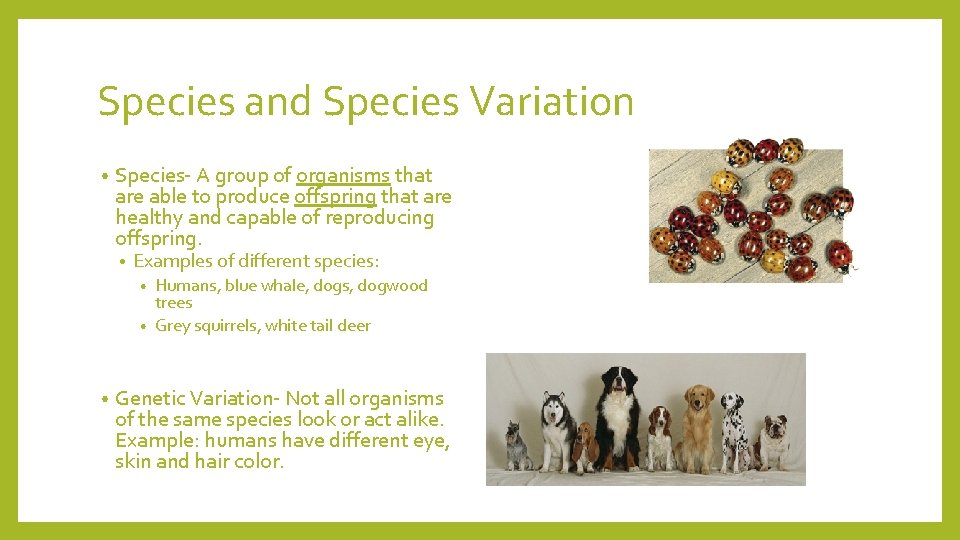 Species and Species Variation

• Species- A group of organisms that are able to produce offspring that are healthy and capable of reproducing offspring.
  • Examples of different species:
    • Humans, blue whale, dogs, dogwood trees
    • Grey squirrels, white tail deer

• Genetic Variation- Not all organisms of the same species look or act alike. Example: humans have different eye, skin and hair color.